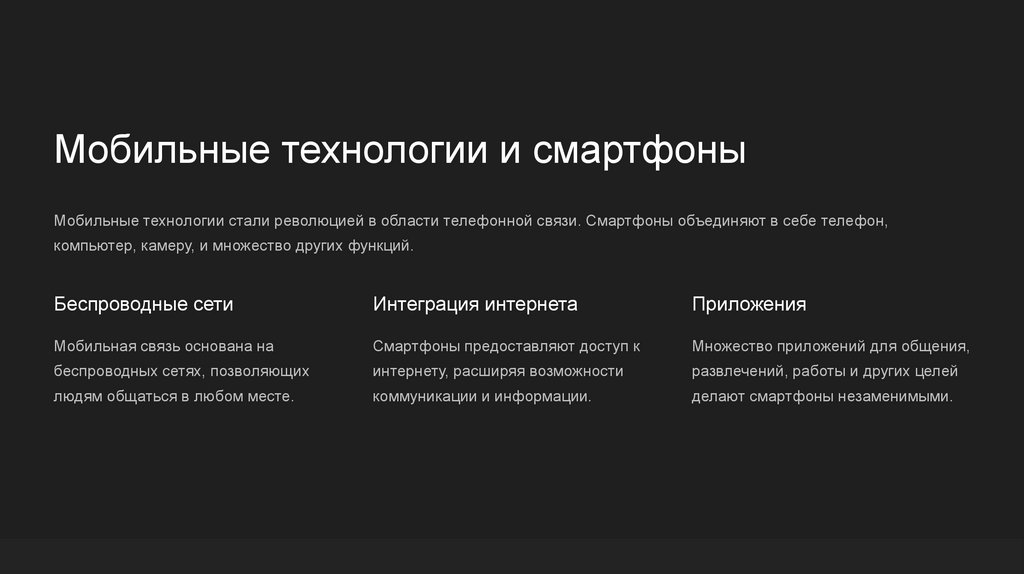 Мобильные технологии и смартфоны

Мобильные технологии стали революцией в области телефонной связи. Смартфоны объединяют в себе телефон, компьютер, камеру, и множество других функций.

Беспроводные сети

Мобильная связь основана на беспроводных сетях, позволяющих людям общаться в любом месте.

Интеграция интернета

Смартфоны предоставляют доступ к интернету, расширяя возможности коммуникации и информации.

Приложения

Множество приложений для общения, развлечений, работы и других целей делают смартфоны незаменимыми.